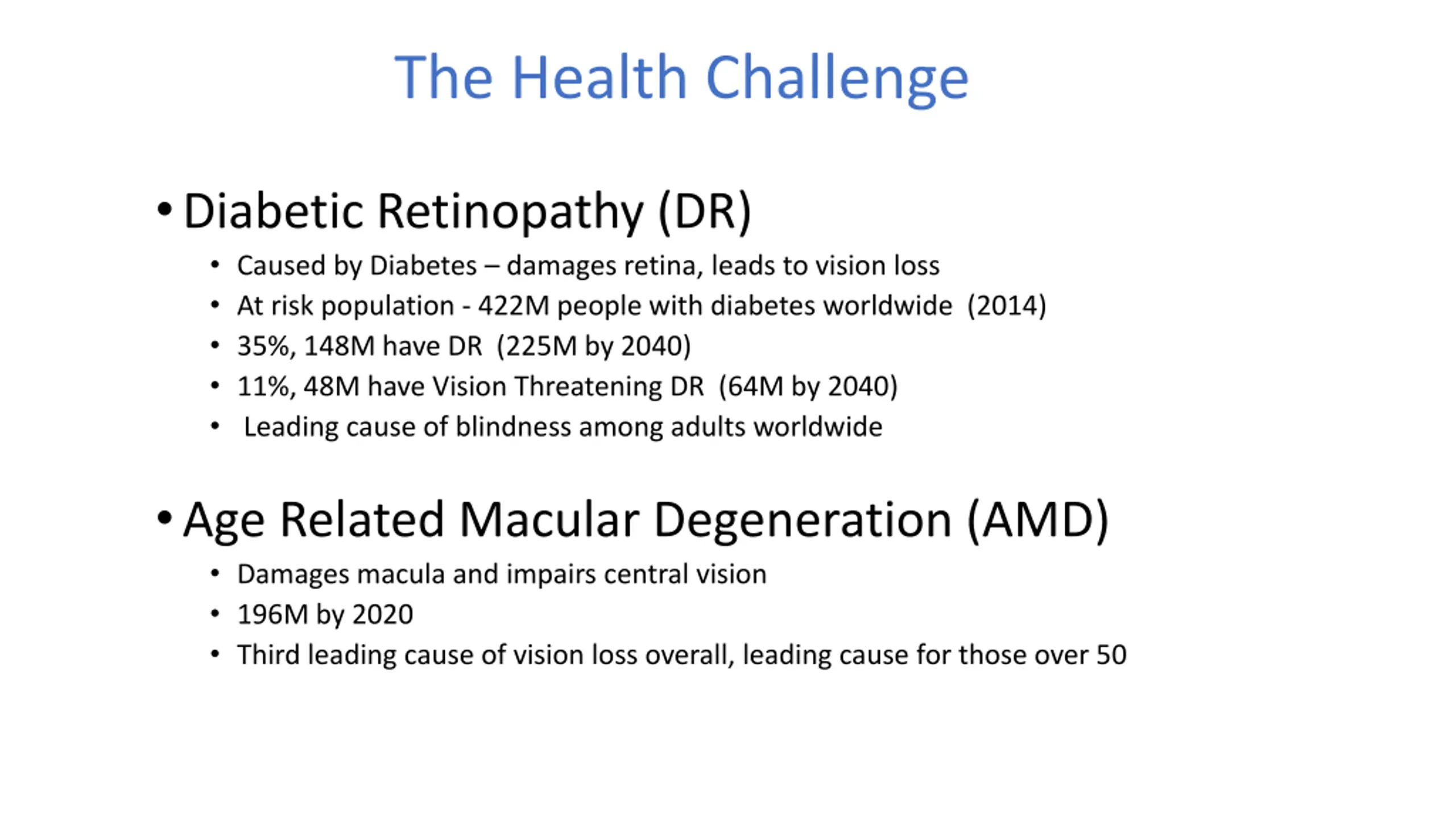 The Health Challenge

• Diabetic Retinopathy (DR)
  • Caused by Diabetes – damages retina, leads to vision loss
  • At risk population - 422M people with diabetes worldwide (2014)
  • 35%, 148M have DR (225M by 2040)
  • 11%, 48M have Vision Threatening DR (64M by 2040)
  • Leading cause of blindness among adults worldwide

• Age Related Macular Degeneration (AMD)
  • Damages macula and impairs central vision
  • 196M by 2020
  • Third leading cause of vision loss overall, leading cause for those over 50